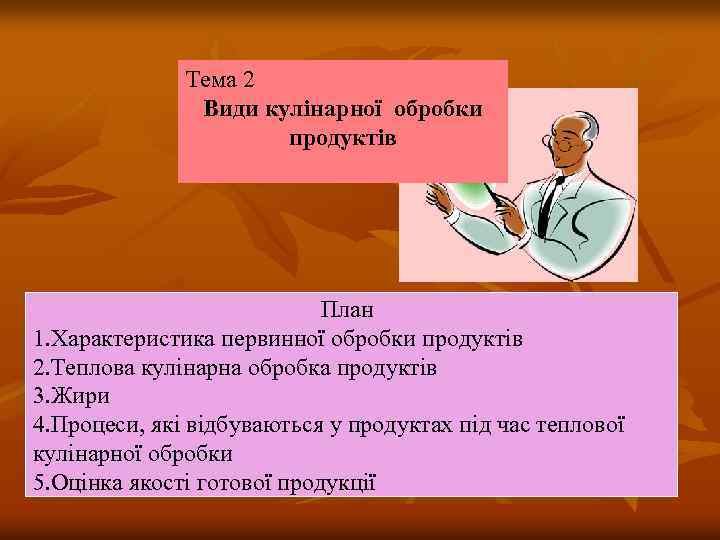 Тема 2
Види кулінарної обробки продуктів

План
1.Характеристика первинної обробки продуктів
2.Теплова кулінарна обробка продуктів
3.Жири
4.Процеси, які відбуваються у продуктах під час теплової кулінарної обробки
5.Оцінка якості готової продукції